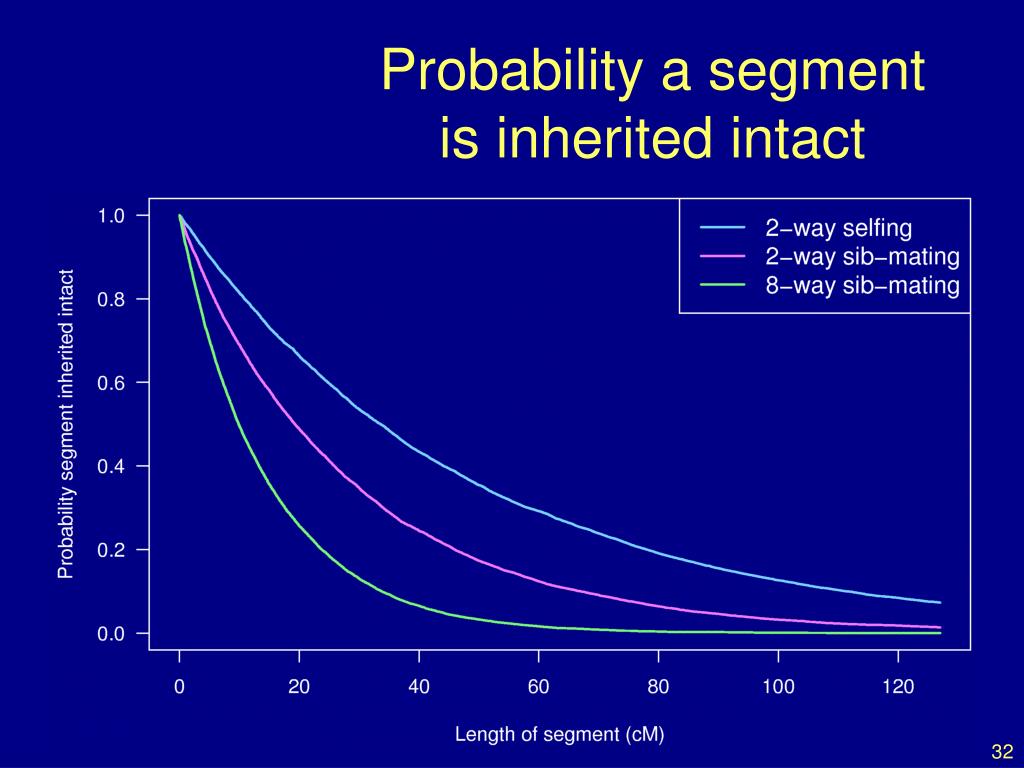 Probability a segment is inherited intact

2−way selfing
2−way sib−mating
8−way sib−mating

Probability segment inherited intact

1.0
0.8
0.6
0.4
0.2
0.0

0
20
40
60
80
100
120

Length of segment (cM)

32